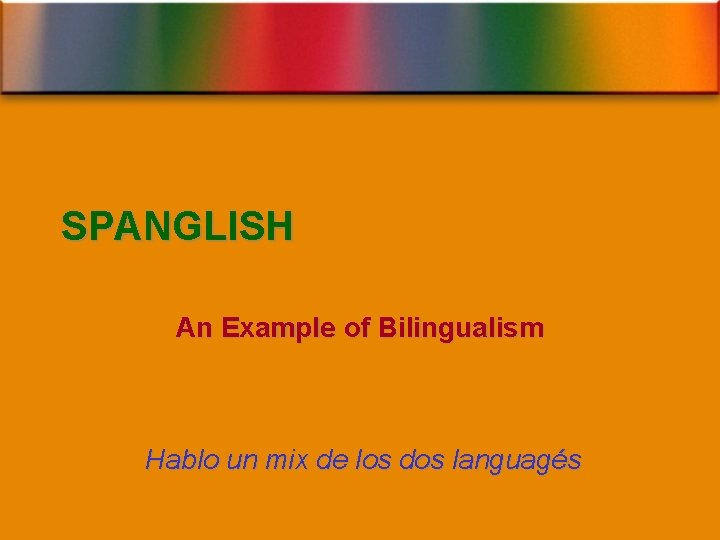 SPANGLISH

An Example of Bilingualism

Hablo un mix de los dos languagés